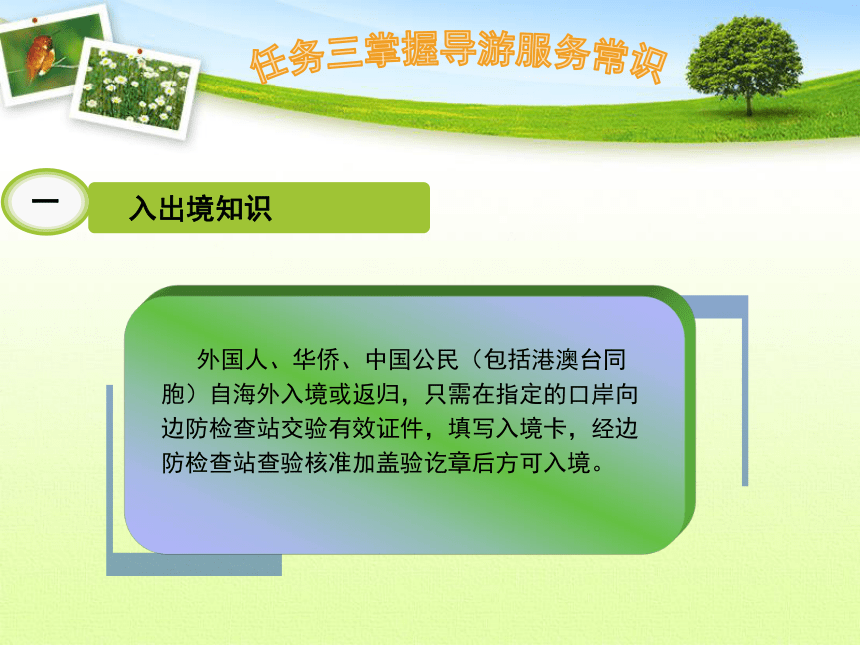 任务三掌握导游服务常识

一

入出境知识

外国人、华侨、中国公民（包括港澳台同胞）自海外入境或返归，只需在指定的口岸向边防检查站交验有效证件，填写入境卡，经边防检查站查验核准加盖验讫章后方可入境。